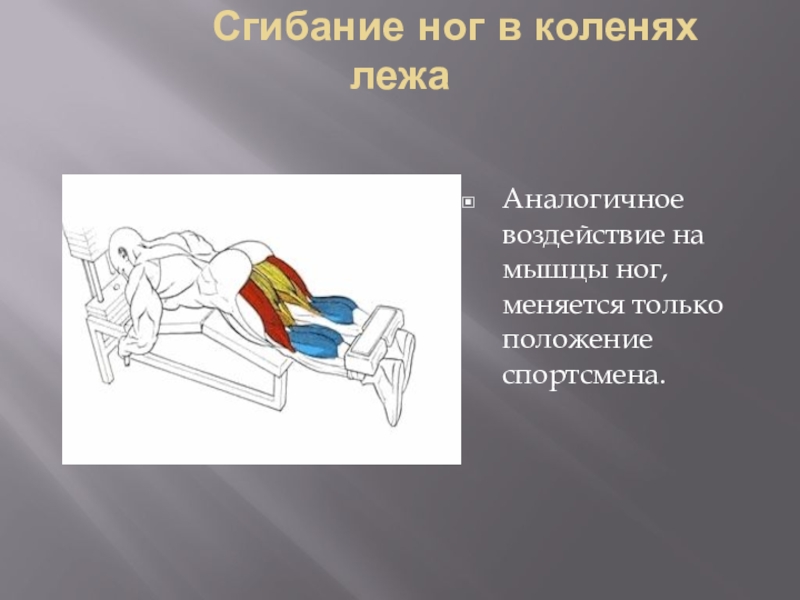 Сгибание ног в коленях лежа

Аналогичное воздействие на мышцы ног, меняется только положение спортсмена.